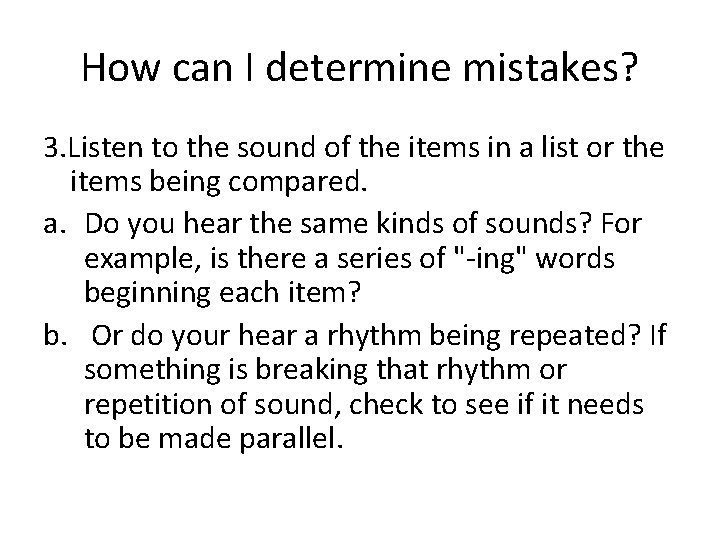 How can I determine mistakes?

3.Listen to the sound of the items in a list or the items being compared.

a. Do you hear the same kinds of sounds? For example, is there a series of "-ing" words beginning each item?

b. Or do your hear a rhythm being repeated? If something is breaking that rhythm or repetition of sound, check to see if it needs to be made parallel.